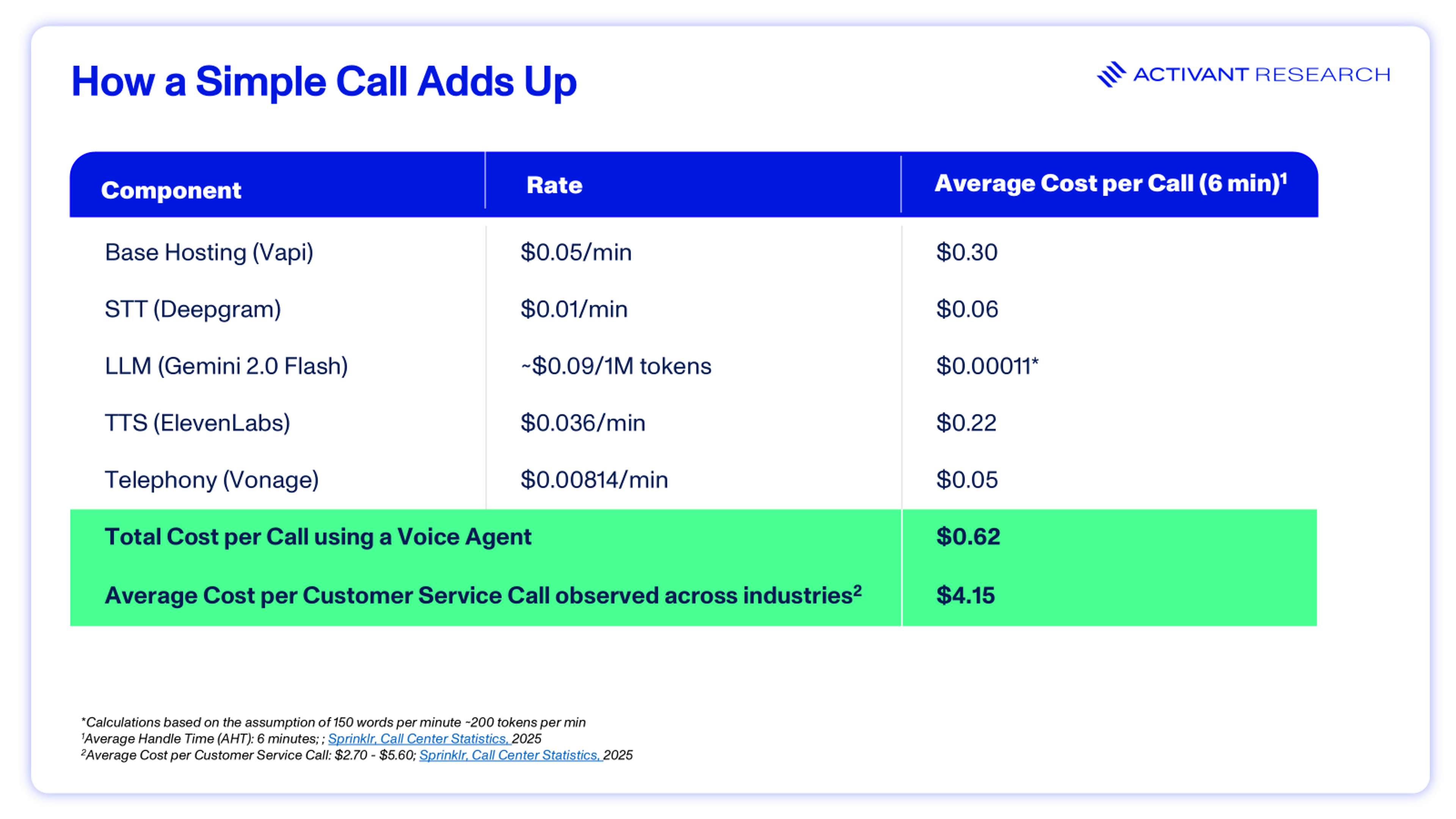 How a Simple Call Adds Up

ACTIVANT RESEARCH

| Component | Rate | Average Cost per Call (6 min)$^1$ |
|---|---|---|
| Base Hosting (Vapi) | \$0.05/min | \$0.30 |
| STT (Deepgram) | \$0.01/min | \$0.06 |
| LLM (Gemini 2.0 Flash) | ~\$0.09/1M tokens | \$0.00011* |
| TTS (ElevenLabs) | \$0.036/min | \$0.22 |
| Telephony (Vonage) | \$0.00814/min | \$0.05 |
| Total Cost per Call using a Voice Agent | | \$0.62 |
| Average Cost per Customer Service Call observed across industries$^2$ | | \$4.15 |

*Calculations based on the assumption of 150 words per minute ~200 tokens per min
$^1$Average Handle Time (AHT): 6 minutes; ; Sprinklr, Call Center Statistics, 2025
$^2$Average Cost per Customer Service Call: \$2.70 - \$5.60; Sprinklr, Call Center Statistics, 2025